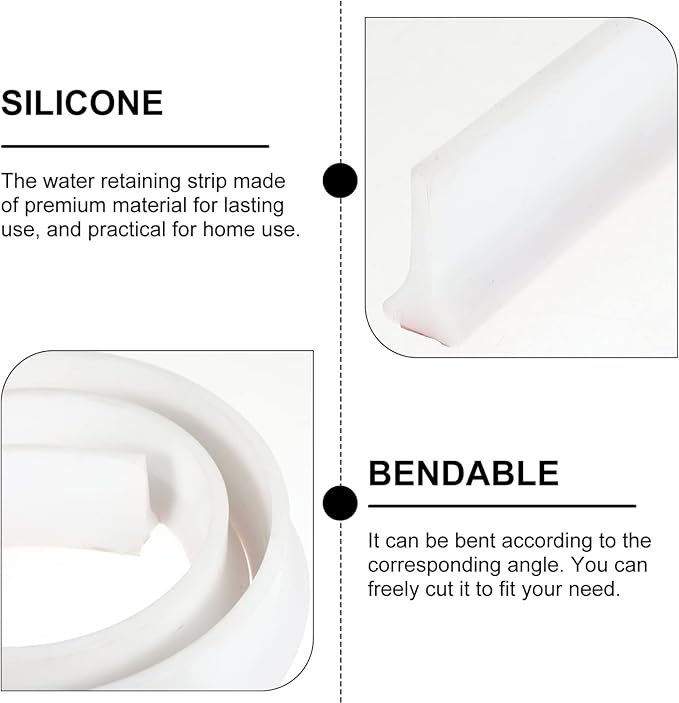 SILICONE

The water retaining strip made of premium material for lasting use, and practical for home use.

BENDABLE

It can be bent according to the corresponding angle. You can freely cut it to fit your need.